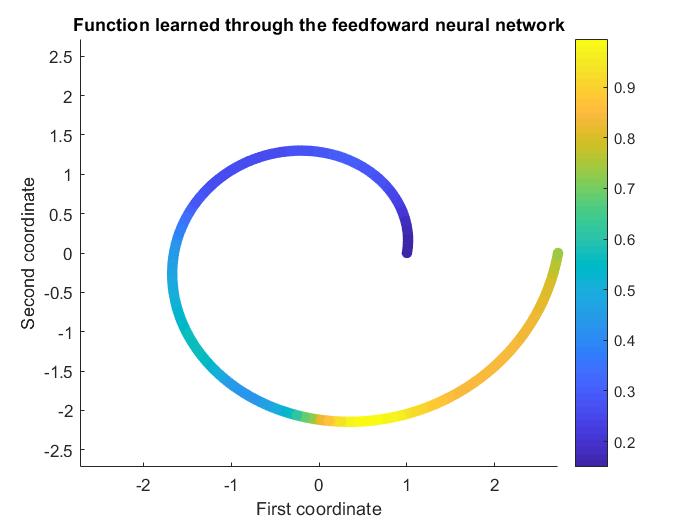 Function learned through the feedfoward neural network

2.5
2
1.5
1
0.5
0
-0.5
-1
-1.5
-2
-2.5

Second coordinate

-2
-1
0
1
2

First coordinate

0.9
0.8
0.7
0.6
0.5
0.4
0.3
0.2